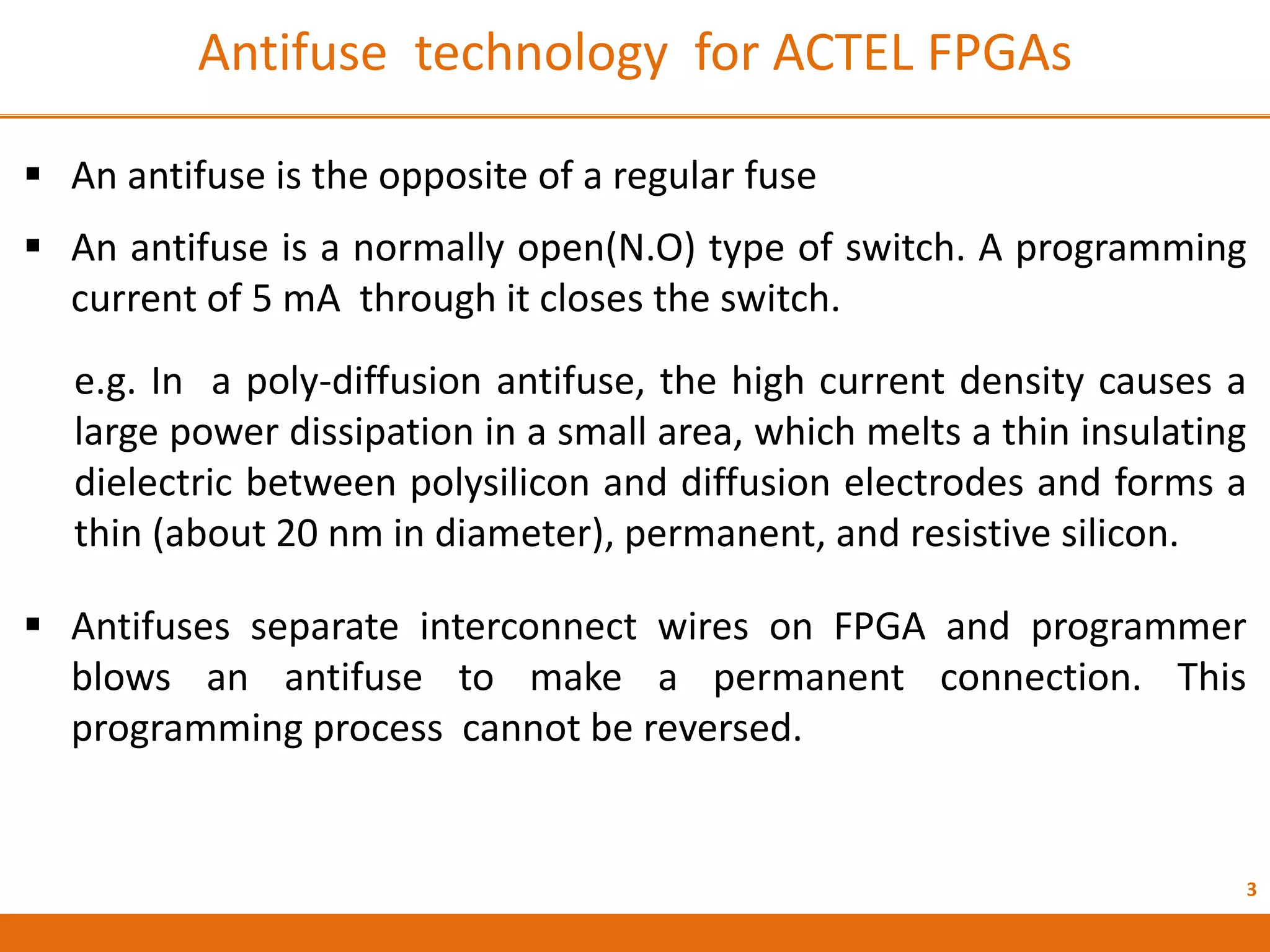 Antifuse technology for ACTEL FPGAs

▪ An antifuse is the opposite of a regular fuse

▪ An antifuse is a normally open(N.O) type of switch. A programming current of 5 mA through it closes the switch.

e.g. In a poly-diffusion antifuse, the high current density causes a large power dissipation in a small area, which melts a thin insulating dielectric between polysilicon and diffusion electrodes and forms a thin (about 20 nm in diameter), permanent, and resistive silicon.

▪ Antifuses separate interconnect wires on FPGA and programmer blows an antifuse to make a permanent connection. This programming process cannot be reversed.

3